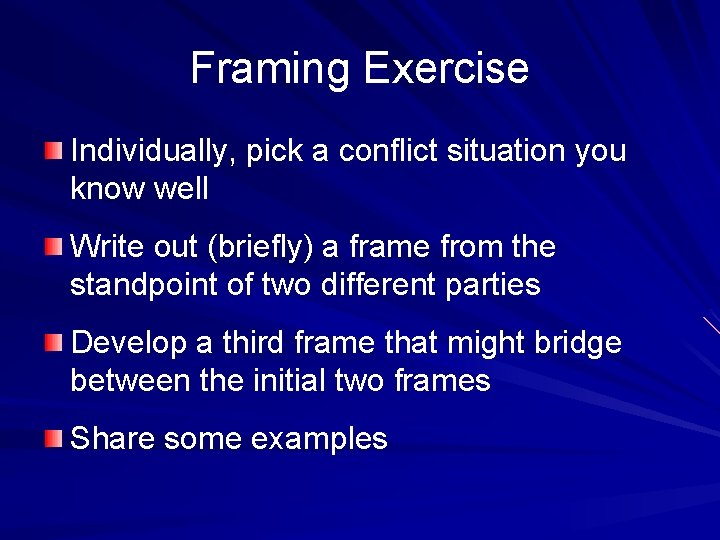 Framing Exercise

Individually, pick a conflict situation you know well

Write out (briefly) a frame from the standpoint of two different parties

Develop a third frame that might bridge between the initial two frames

Share some examples